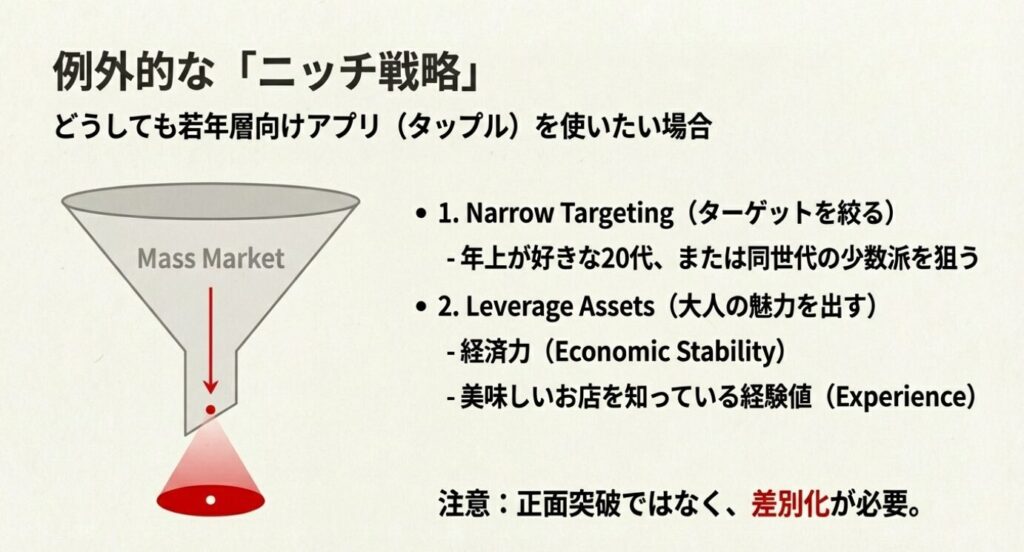 例外的な「ニッチ戦略」

どうしても若年層向けアプリ（タップル）を使いたい場合

Mass Market

• 1. Narrow Targeting（ターゲットを絞る）
- 年上が好きな20代、または同世代の少数派を狙う

• 2. Leverage Assets（大人の魅力を出す）
- 経済力（Economic Stability）
- 美味しいお店を知っている経験値（Experience）

注意：正面突破ではなく、差別化が必要。